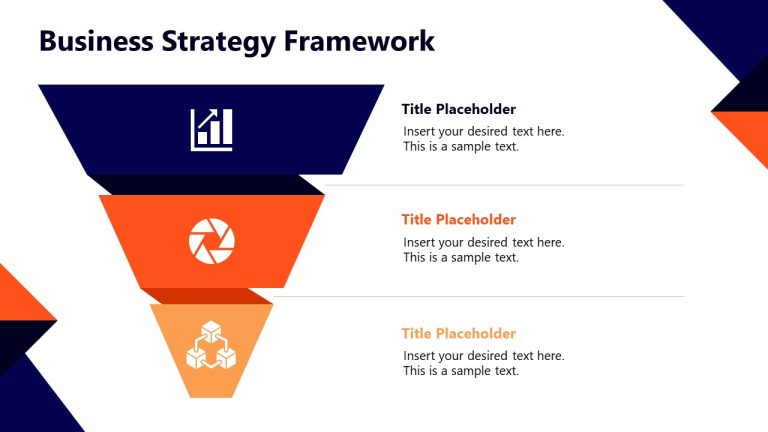 Business Strategy Framework

Title Placeholder
Insert your desired text here. This is a sample text.

Title Placeholder
Insert your desired text here. This is a sample text.

Title Placeholder
Insert your desired text here. This is a sample text.